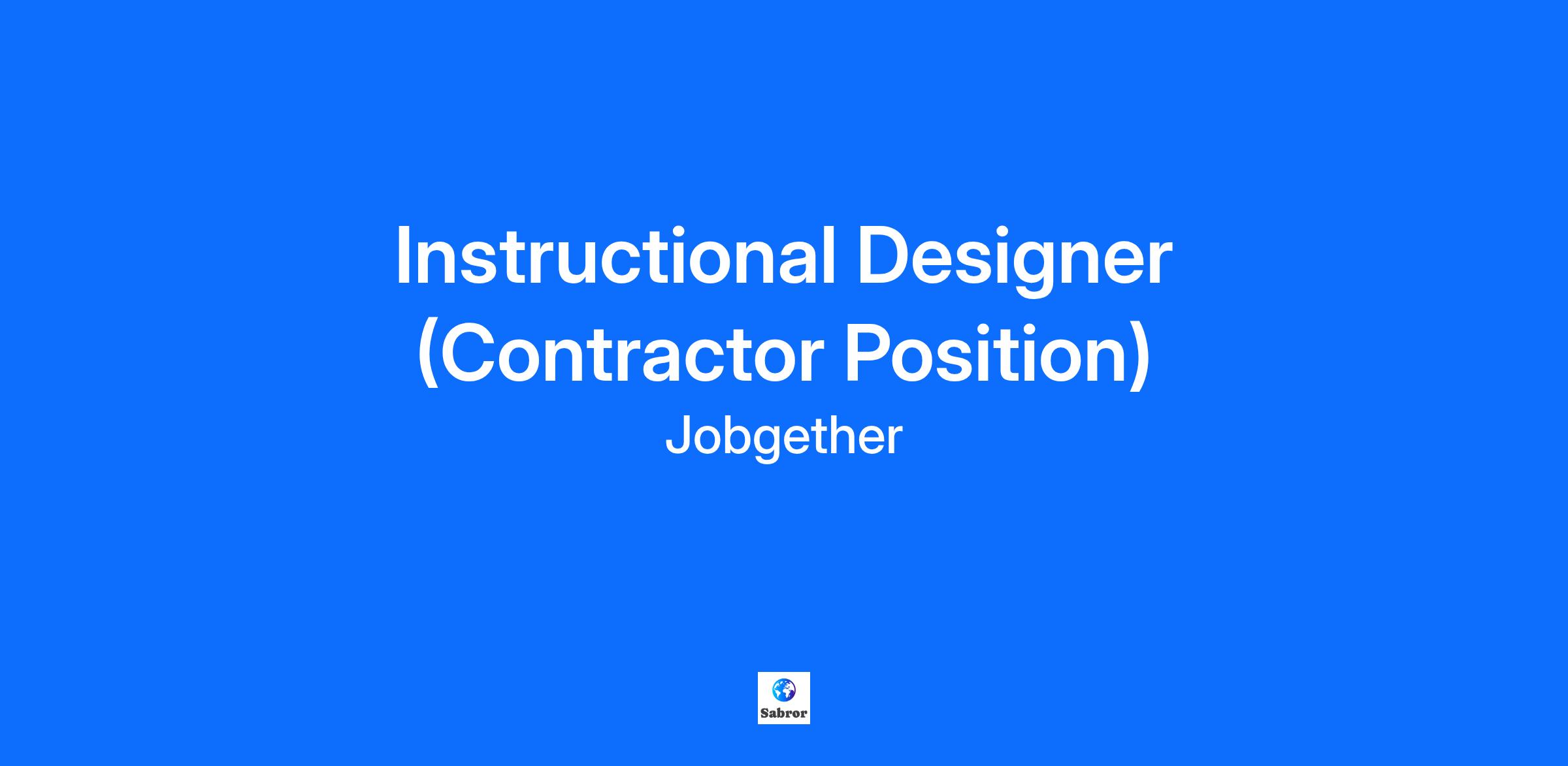 Instructional Designer (Contractor Position)
Jobgether

Sabror